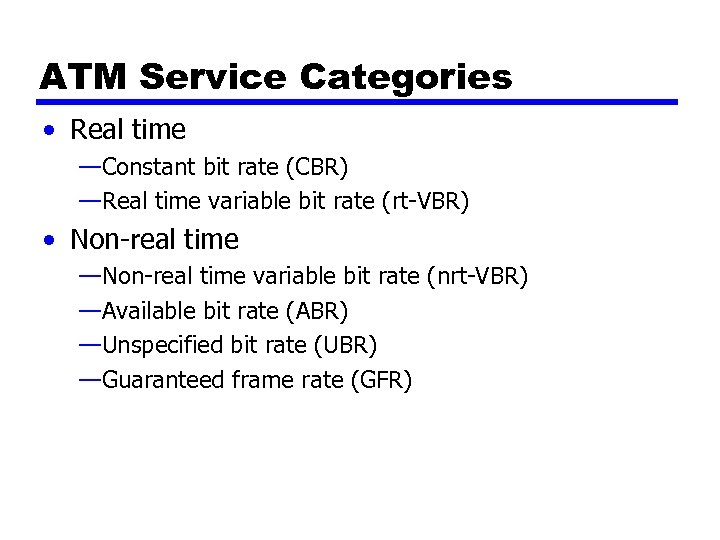 ATM Service Categories

• Real time
—Constant bit rate (CBR)
—Real time variable bit rate (rt-VBR)

• Non-real time
—Non-real time variable bit rate (nrt-VBR)
—Available bit rate (ABR)
—Unspecified bit rate (UBR)
—Guaranteed frame rate (GFR)